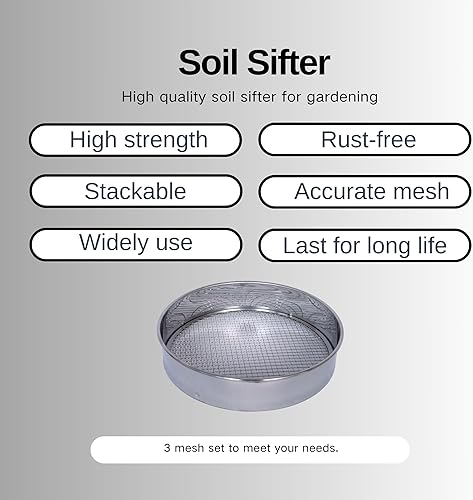 Soil Sifter

High quality soil sifter for gardening

High strength

Rust-free

Stackable

Accurate mesh

Widely use

Last for long life

3 mesh set to meet your needs.